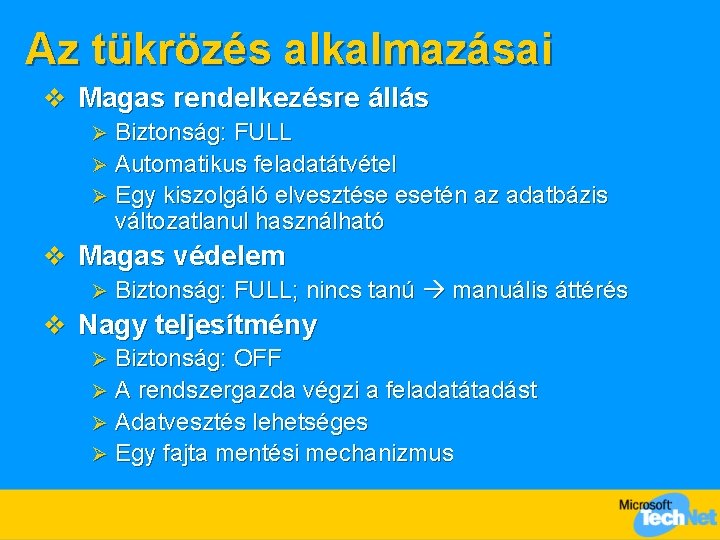 Az tükrözés alkalmazásai

❖ Magas rendelkezésre állás
➢ Biztonság: FULL
➢ Automatikus feladatátvétel
➢ Egy kiszolgáló elvesztése esetén az adatbázis változatlanul használható

❖ Magas védelem
➢ Biztonság: FULL; nincs tanú → manuális áttérés

❖ Nagy teljesítmény
➢ Biztonság: OFF
➢ A rendszergazda végzi a feladatátadást
➢ Adatvesztés lehetséges
➢ Egy fajta mentési mechanizmus

Microsoft TechNet